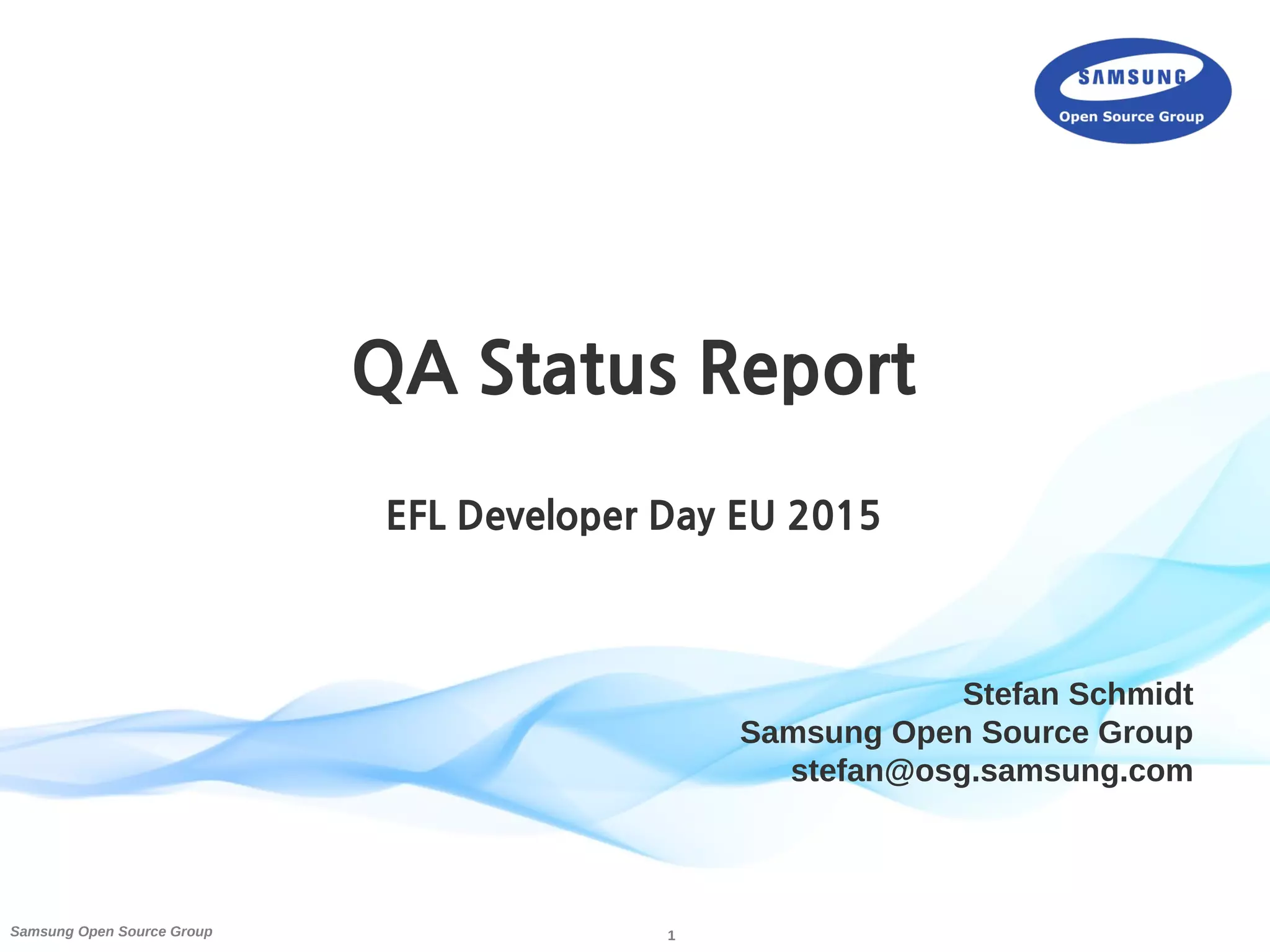 SAMSUNG
Open Source Group

QA Status Report

EFL Developer Day EU 2015

Stefan Schmidt
Samsung Open Source Group
stefan@osg.samsung.com

Samsung Open Source Group

1